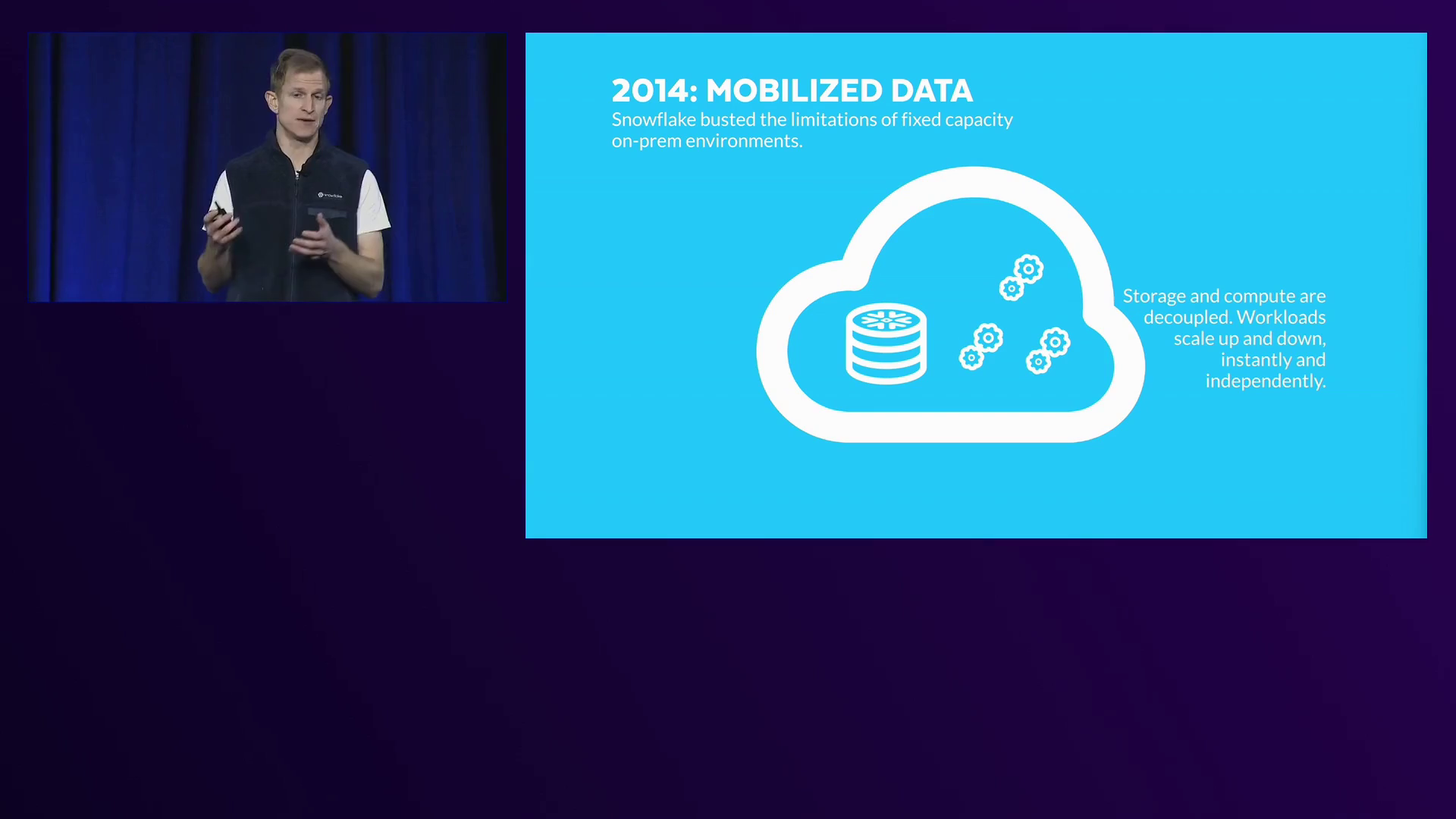 2014: MOBILIZED DATA
Snowflake busted the limitations of fixed capacity on-prem environments.

Storage and compute are decoupled. Workloads scale up and down, instantly and independently.